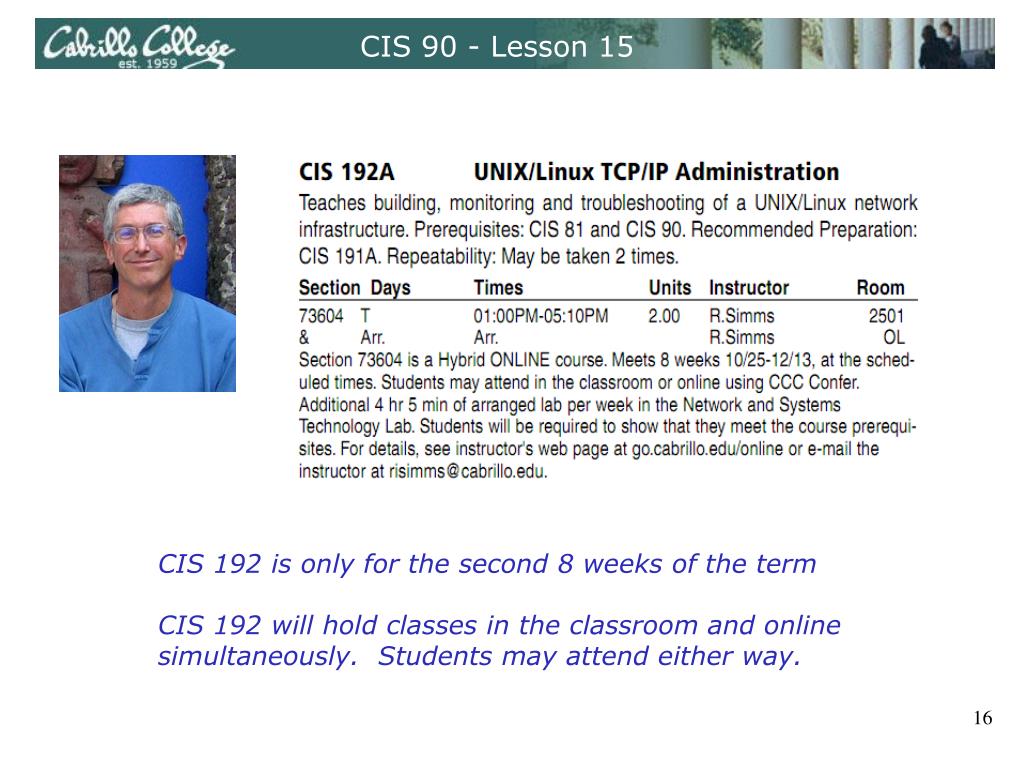 Cabrillo College est. 1959

CIS 90 - Lesson 15

CIS 192A UNIX/Linux TCP/IP Administration

Teaches building, monitoring and troubleshooting of a UNIX/Linux network infrastructure. Prerequisites: CIS 81 and CIS 90. Recommended Preparation: CIS 191A. Repeatability: May be taken 2 times.

| Section | Days | Times | Units | Instructor | Room |
|---|---|---|---|---|---|
| 73604 | T | 01:00PM-05:10PM | 2.00 | R.Simms | 2501 |
| & | Arr. | Arr. | | R.Simms | OL |

Section 73604 is a Hybrid ONLINE course. Meets 8 weeks 10/25-12/13, at the scheduled times. Students may attend in the classroom or online using CCC Confer. Additional 4 hr 5 min of arranged lab per week in the Network and Systems Technology Lab. Students will be required to show that they meet the course prerequisites. For details, see instructor's web page at go.cabrillo.edu/online or e-mail the instructor at risimms@cabrillo.edu.

CIS 192 is only for the second 8 weeks of the term

CIS 192 will hold classes in the classroom and online simultaneously. Students may attend either way.

16